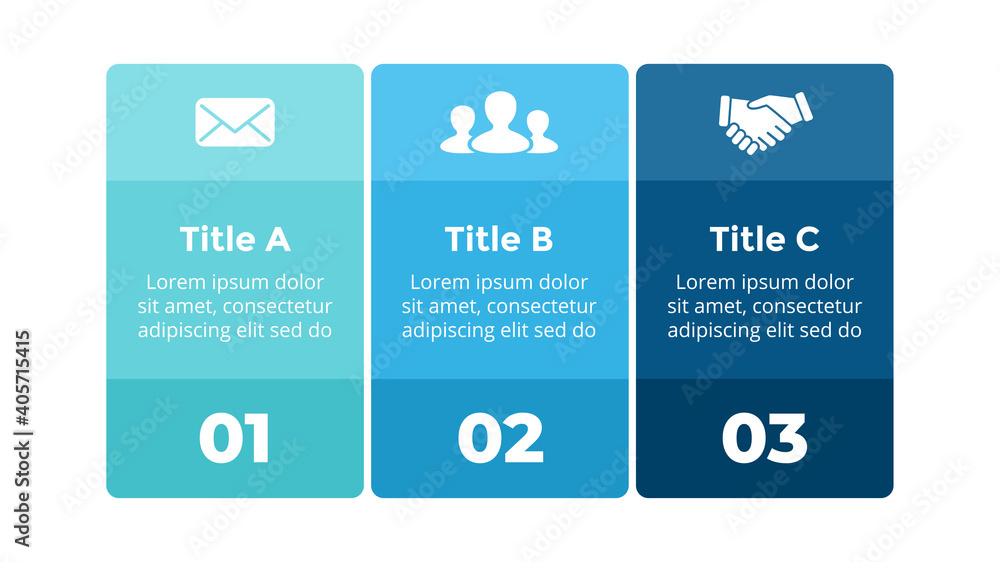 Title A

Lorem ipsum dolor sit amet, consectetur adipiscing elit sed do

01

Title B

Lorem ipsum dolor sit amet, consectetur adipiscing elit sed do

02

Title C

Lorem ipsum dolor sit amet, consectetur adipiscing elit sed do

03

Adobe Stock | #405715415